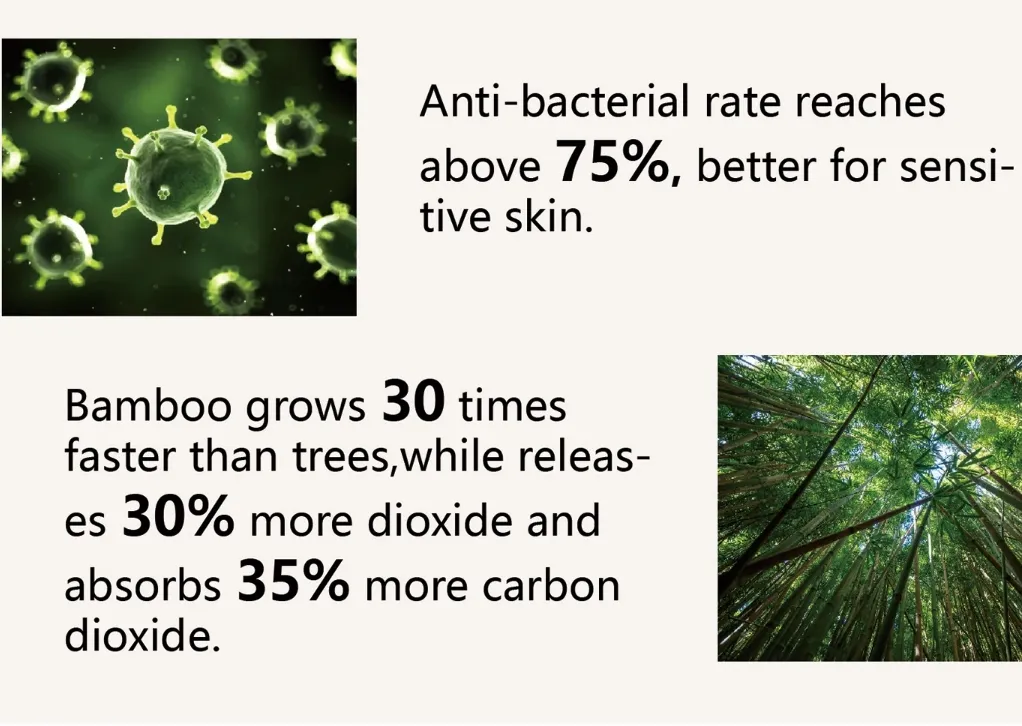 Anti-bacterial rate reaches above 75%, better for sensitive skin.

Bamboo grows 30 times faster than trees,while releases 30% more dioxide and absorbs 35% more carbon dioxide.